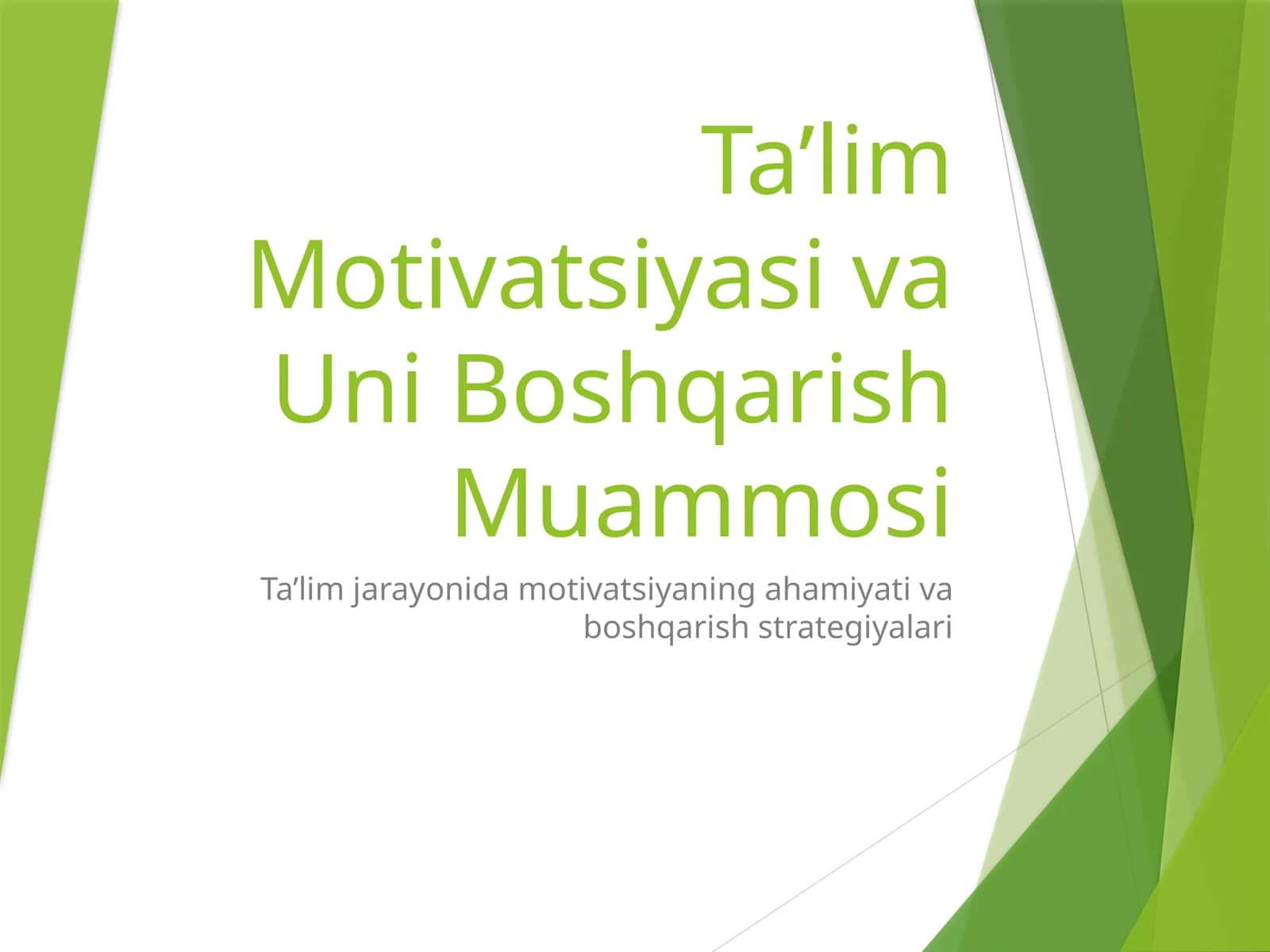 Ta’lim Motivatsiyasi va Uni Boshqarish Muammosi

Ta’lim jarayonida motivatsiyaning ahamiyati va boshqarish strategiyalari